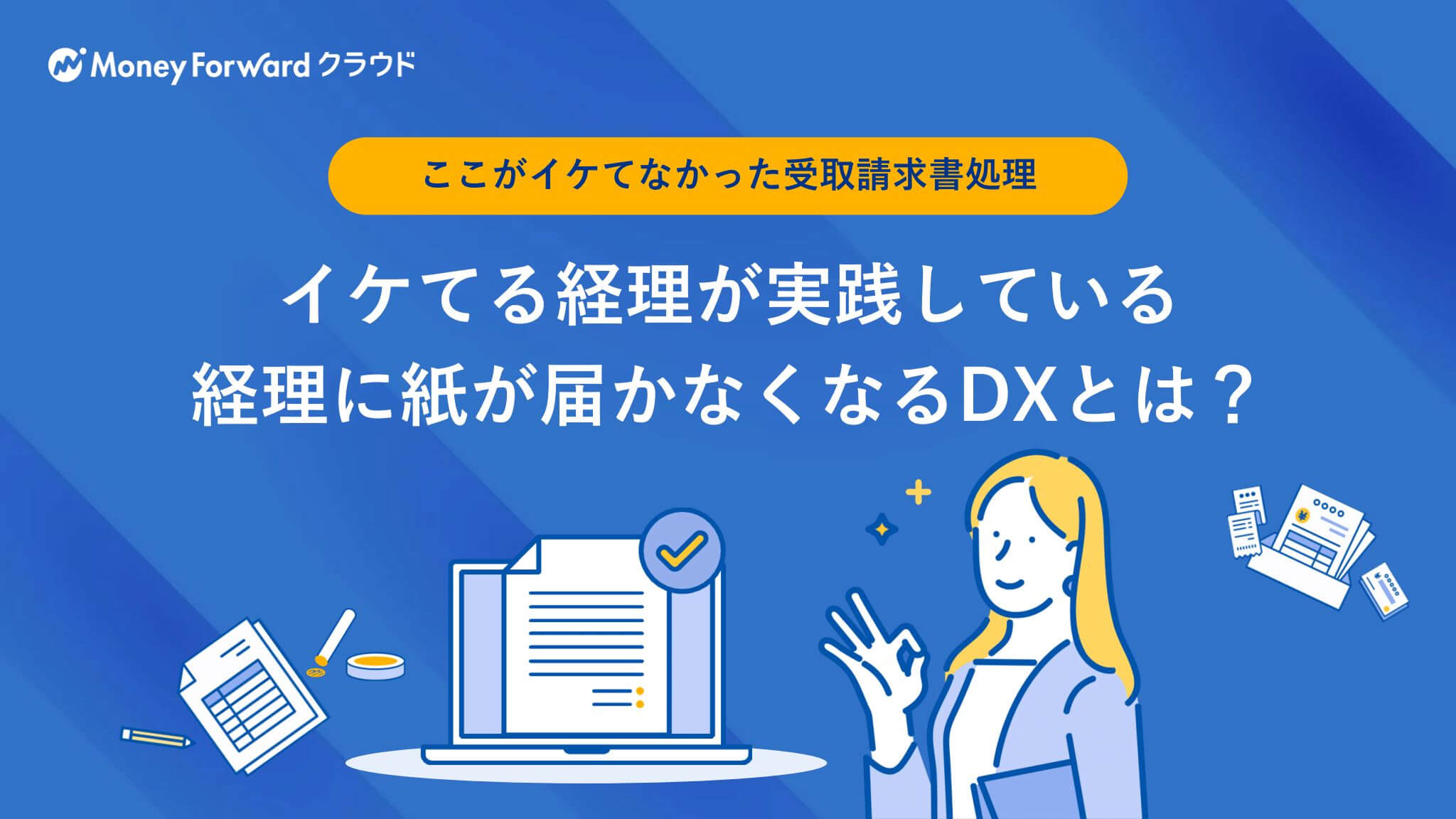 Money Forward クラウド

ここがイケてなかった受取請求書処理

イケてる経理が実践している
経理に紙が届かなくなるDXとは？